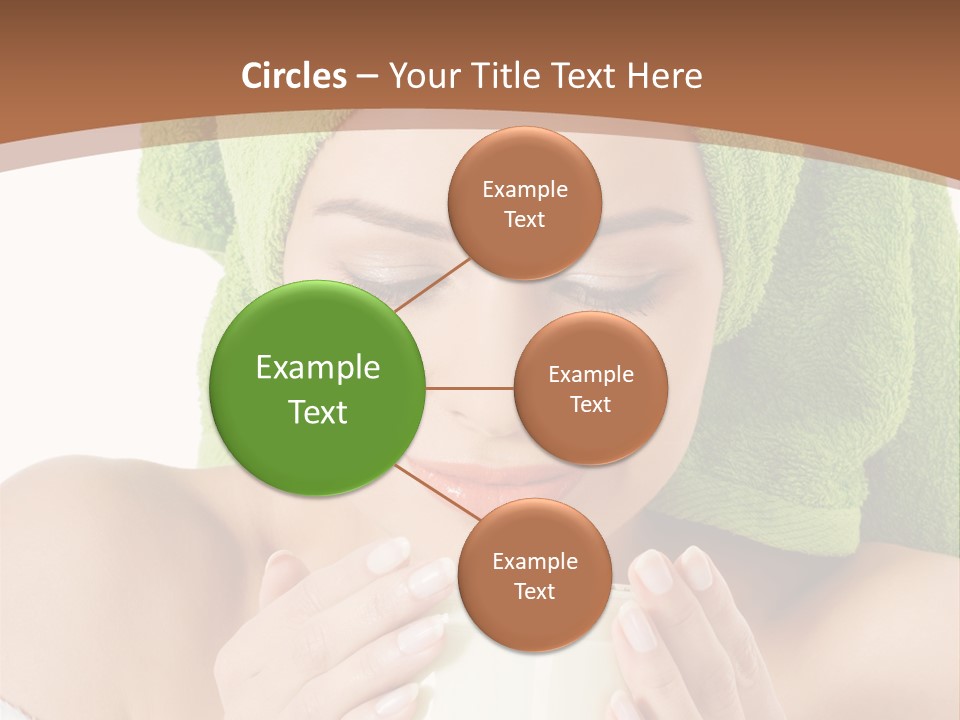 Circles – Your Title Text Here

Example Text

Example Text

Example Text

Example Text